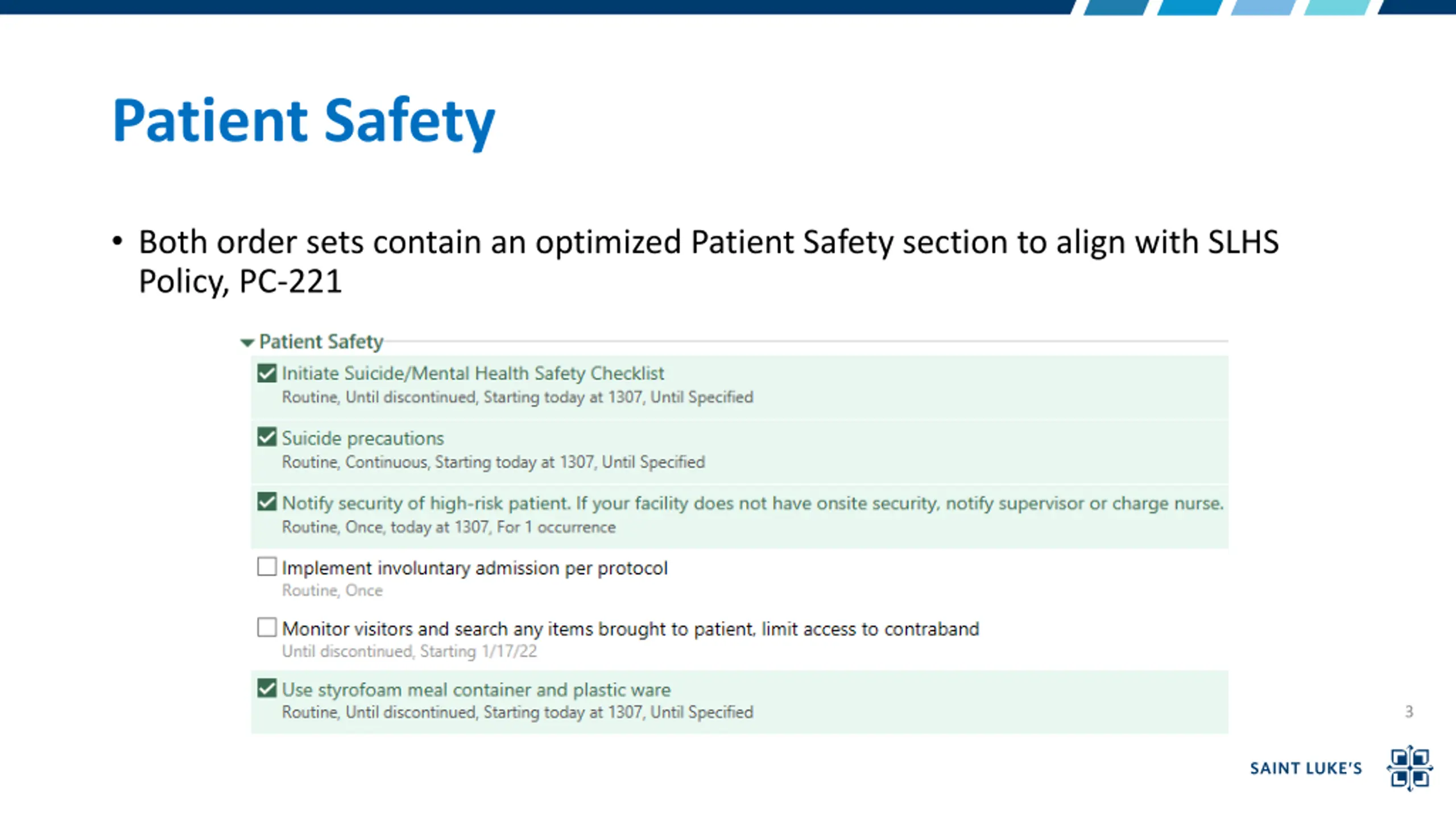 Patient Safety

• Both order sets contain an optimized Patient Safety section to align with SLHS Policy, PC-221

Patient Safety

Initiate Suicide/Mental Health Safety Checklist
Routine, Until discontinued, Starting today at 1307, Until Specified

Suicide precautions
Routine, Continuous, Starting today at 1307, Until Specified

Notify security of high-risk patient. If your facility does not have onsite security, notify supervisor or charge nurse.
Routine, Once, today at 1307, For 1 occurrence

Implement involuntary admission per protocol
Routine, Once

Monitor visitors and search any items brought to patient, limit access to contraband
Until discontinued, Starting 1/17/22

Use styrofoam meal container and plastic ware
Routine, Until discontinued, Starting today at 1307, Until Specified

3

SAINT LUKE'S